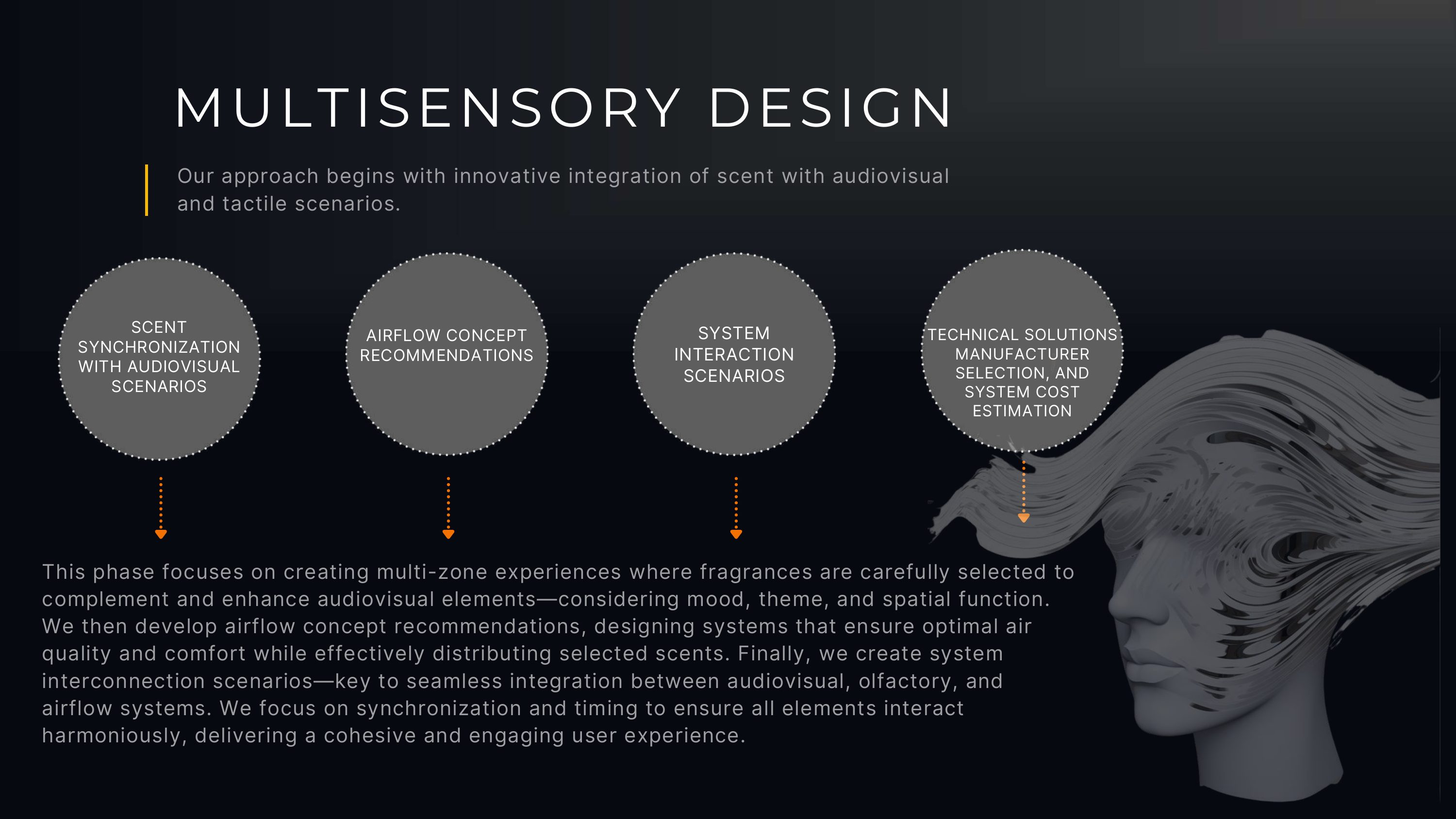 MULTISENSORY DESIGN

Our approach begins with innovative integration of scent with audiovisual and tactile scenarios.

SCENT SYNCHRONIZATION WITH AUDIOVISUAL SCENARIOS

AIRFLOW CONCEPT RECOMMENDATIONS

SYSTEM INTERACTION SCENARIOS

TECHNICAL SOLUTIONS MANUFACTURER SELECTION, AND SYSTEM COST ESTIMATION

This phase focuses on creating multi-zone experiences where fragrances are carefully selected to complement and enhance audiovisual elements—considering mood, theme, and spatial function. We then develop airflow concept recommendations, designing systems that ensure optimal air quality and comfort while effectively distributing selected scents. Finally, we create system interconnection scenarios—key to seamless integration between audiovisual, olfactory, and airflow systems. We focus on synchronization and timing to ensure all elements interact harmoniously, delivering a cohesive and engaging user experience.